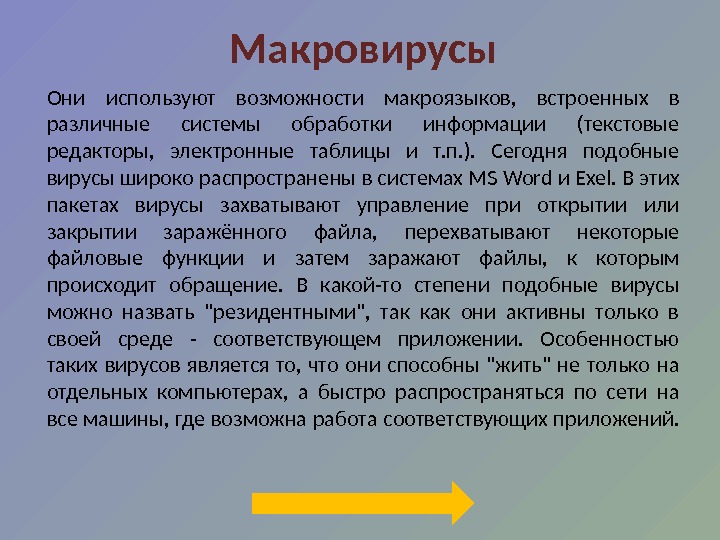 Макровирусы

Они используют возможности макроязыков, встроенных в различные системы обработки информации (текстовые редакторы, электронные таблицы и т.п.). Сегодня подобные вирусы широко распространены в системах MS Word и Exel. В этих пакетах вирусы захватывают управление при открытии или закрытии заражённого файла, перехватывают некоторые файловые функции и затем заражают файлы, к которым происходит обращение. В какой-то степени подобные вирусы можно назвать "резидентными", так как они активны только в своей среде - соответствующем приложении. Особенностью таких вирусов является то, что они способны "жить" не только на отдельных компьютерах, а быстро распространяться по сети на все машины, где возможна работа соответствующих приложений.